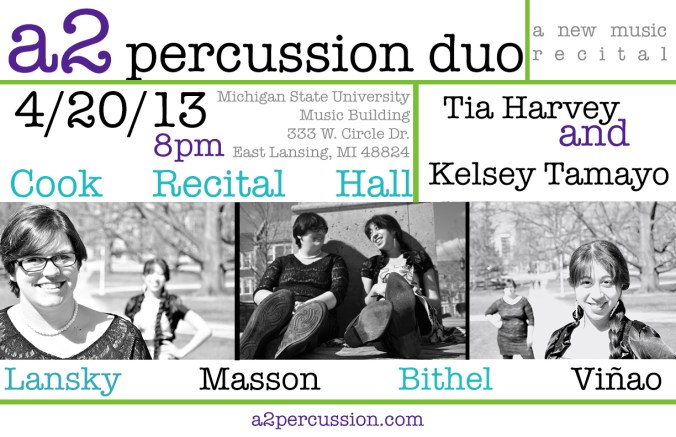 a2 percussion duo

a new music recital

4/20/13

8pm

Michigan State University
Music Building
333 W. Circle Dr.
East Lansing, MI 48824

Cook Recital Hall

Tia Harvey
and
Kelsey Tamayo

Lansky Masson Bithel Viñao

a2percussion.com